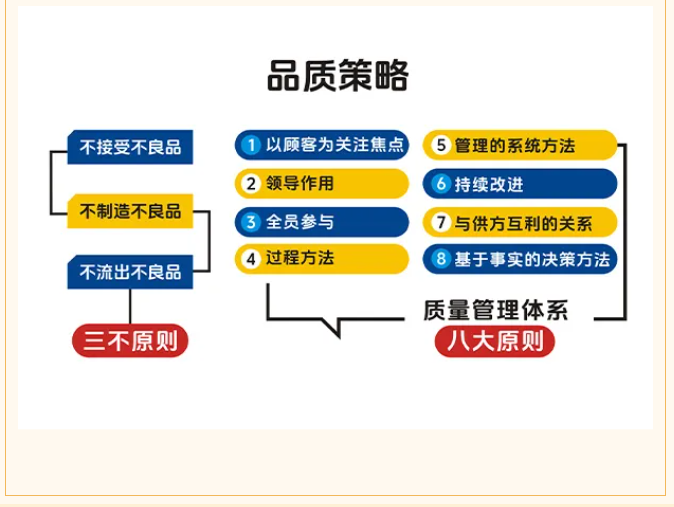 品质策略

不接受不良品

不制造不良品

不流出不良品

三不原则

1 以顾客为关注焦点

2 领导作用

3 全员参与

4 过程方法

5 管理的系统方法

6 持续改进

7 与供方互利的关系

8 基于事实的决策方法

质量管理体系

八大原则